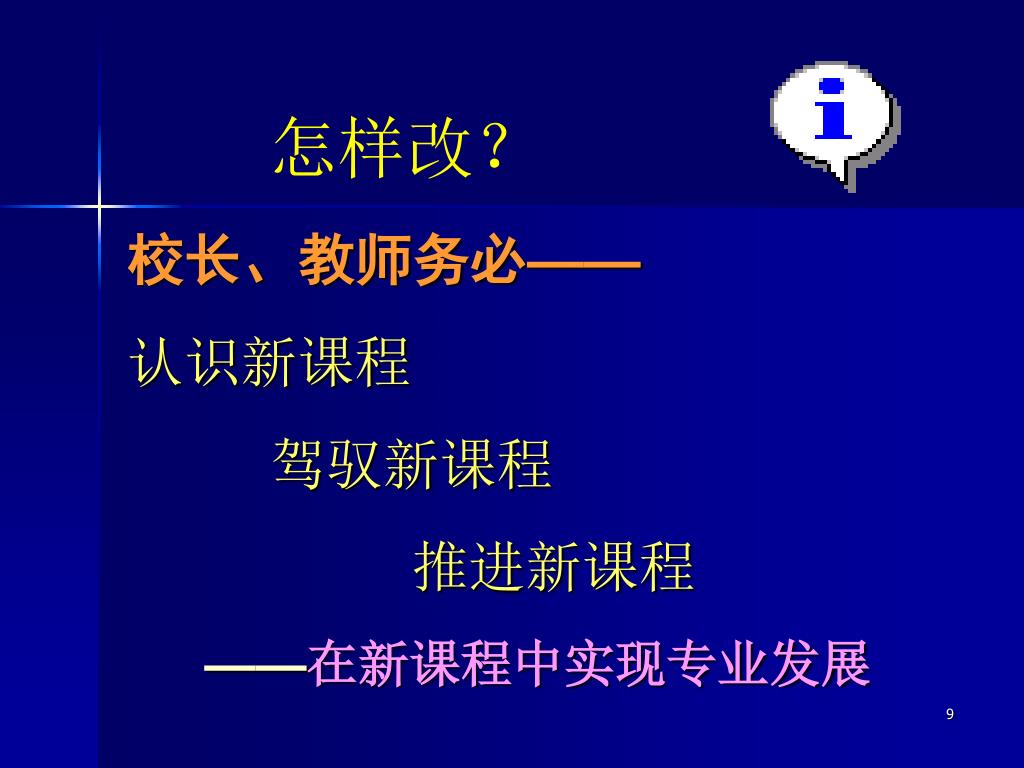 怎样改？

校长、教师务必——

认识新课程

驾驭新课程

推进新课程

——在新课程中实现专业发展

9